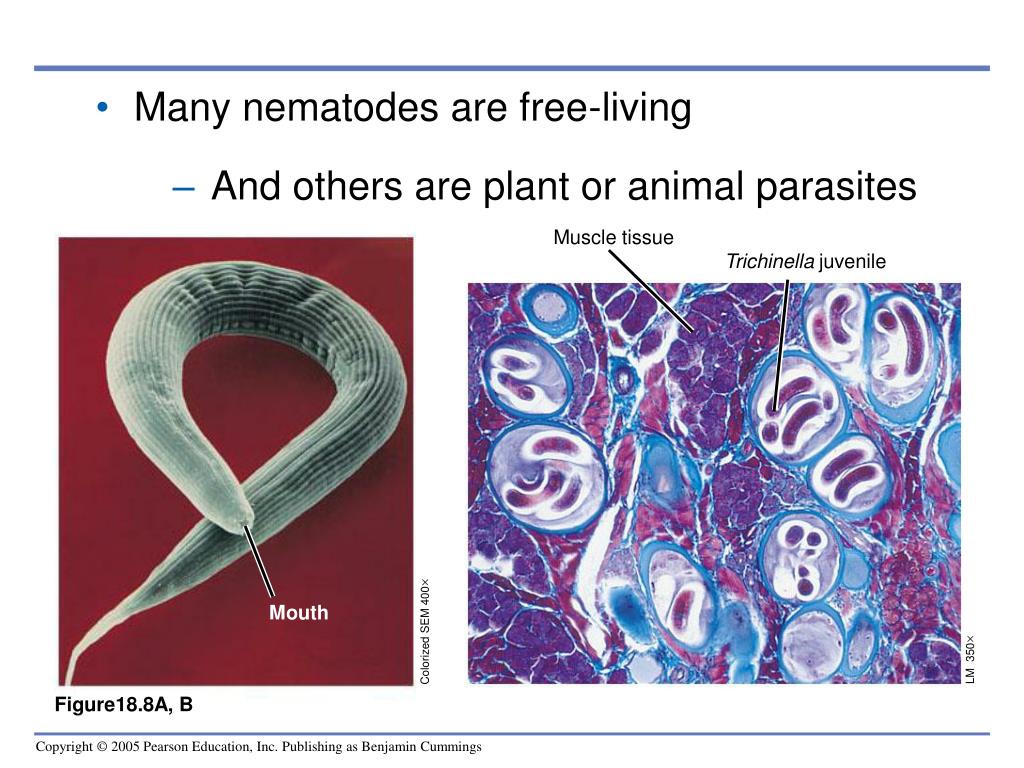 • Many nematodes are free-living

– And others are plant or animal parasites

Muscle tissue

Trichinella juvenile

Mouth

Colorized SEM 400×

LM 350×

Figure18.8A, B

Copyright © 2005 Pearson Education, Inc. Publishing as Benjamin Cummings